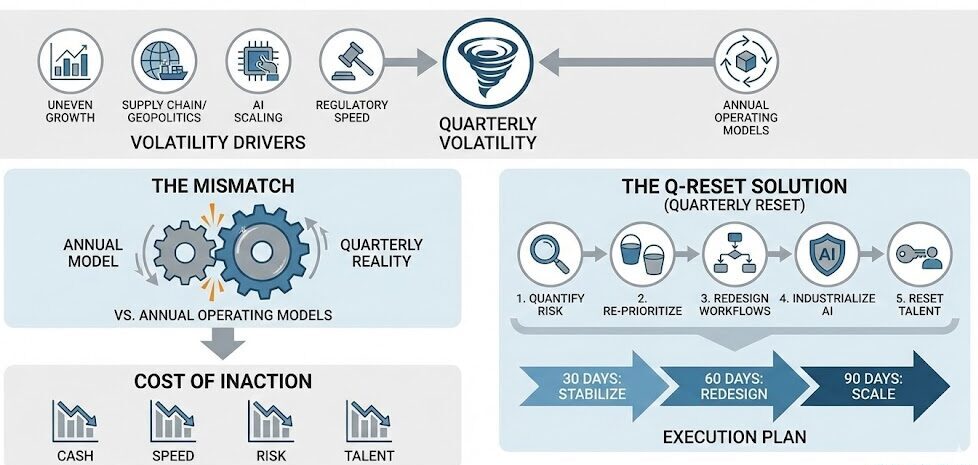 UNEVEN GROWTH

SUPPLY CHAIN/ GEOPOLITICS

AI SCALING

REGULATORY SPEED

VOLATILITY DRIVERS

QUARTERLY VOLATILITY

ANNUAL OPERATING MODELS

THE MISMATCH

ANNUAL MODEL

QUARTERLY REALITY

VS. ANNUAL OPERATING MODELS

COST OF INACTION

CASH

SPEED

RISK

TALENT

THE Q-RESET SOLUTION
(QUARTERLY RESET)

AI

1. QUANTIFY RISK

2. RE-PRIORITIZE

3. REDESIGN WORKFLOWS

4. INDUSTRIALIZE AI

5. RESET TALENT

30 DAYS: STABILIZE

60 DAYS: REDESIGN

90 DAYS: SCALE

EXECUTION PLAN